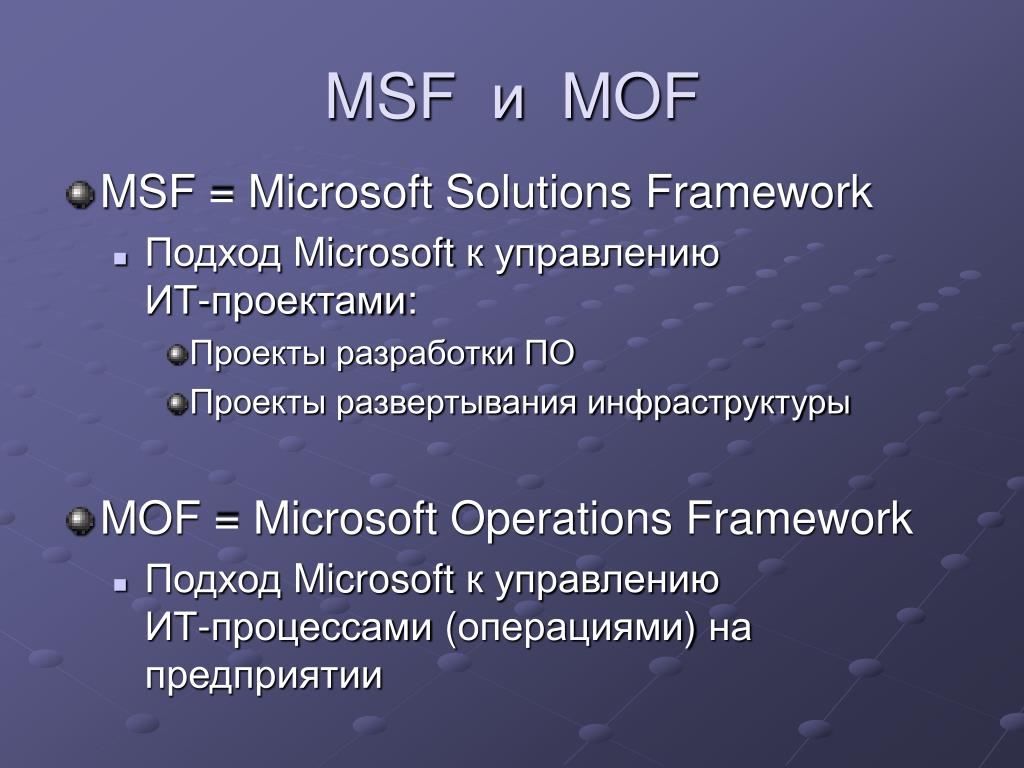 MSF и MOF

MSF = Microsoft Solutions Framework

Подход Microsoft к управлению ИТ-проектами:

Проекты разработки ПО

Проекты развертывания инфраструктуры

MOF = Microsoft Operations Framework

Подход Microsoft к управлению ИТ-процессами (операциями) на предприятии